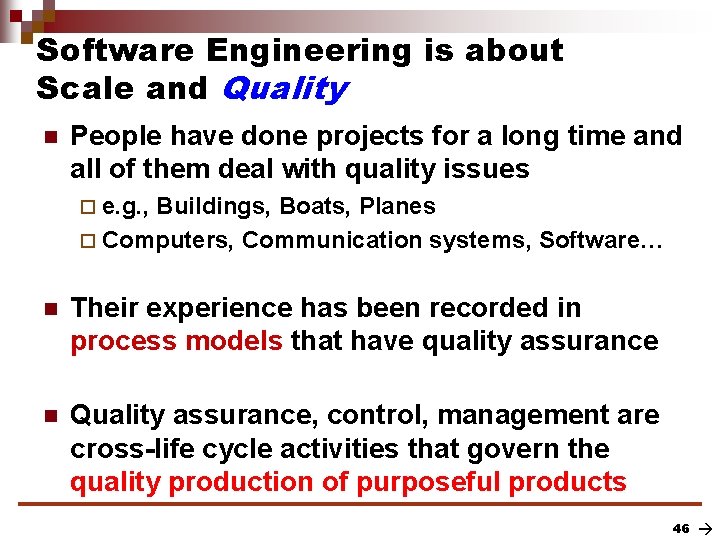 Software Engineering is about Scale and Quality

- People have done projects for a long time and all of them deal with quality issues
  - e.g., Buildings, Boats, Planes
  - Computers, Communication systems, Software…

- Their experience has been recorded in process models that have quality assurance

- Quality assurance, control, management are cross-life cycle activities that govern the quality production of purposeful products

46 →